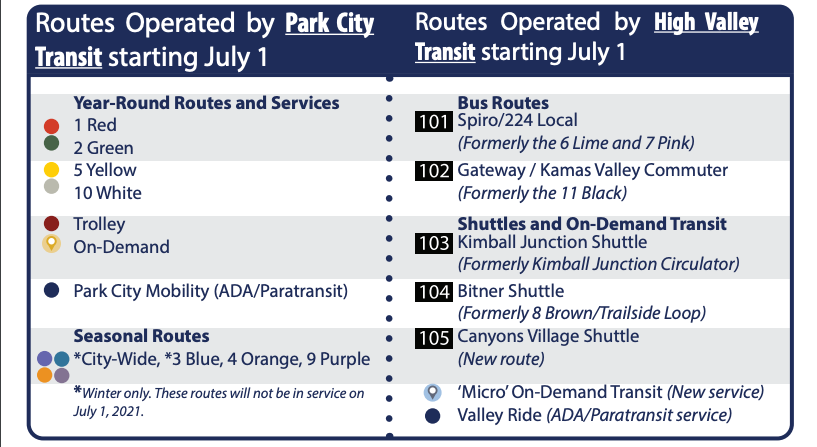 Routes Operated by Park City Transit starting July 1

Year-Round Routes and Services
1 Red
2 Green
5 Yellow
10 White
Trolley
On-Demand
Park City Mobility (ADA/Paratransit)

Seasonal Routes
*City-Wide, *3 Blue, 4 Orange, 9 Purple

*Winter only. These routes will not be in service on July 1, 2021.

Routes Operated by High Valley Transit starting July 1

Bus Routes
101 Spiro/224 Local
(Formerly the 6 Lime and 7 Pink)
102 Gateway / Kamas Valley Commuter
(Formerly the 11 Black)

Shuttles and On-Demand Transit
103 Kimball Junction Shuttle
(Formerly Kimball Junction Circulator)
104 Bitner Shuttle
(Formerly 8 Brown/Trailside Loop)
105 Canyons Village Shuttle
(New route)

'Micro' On-Demand Transit (New service)
Valley Ride (ADA/Paratransit service)